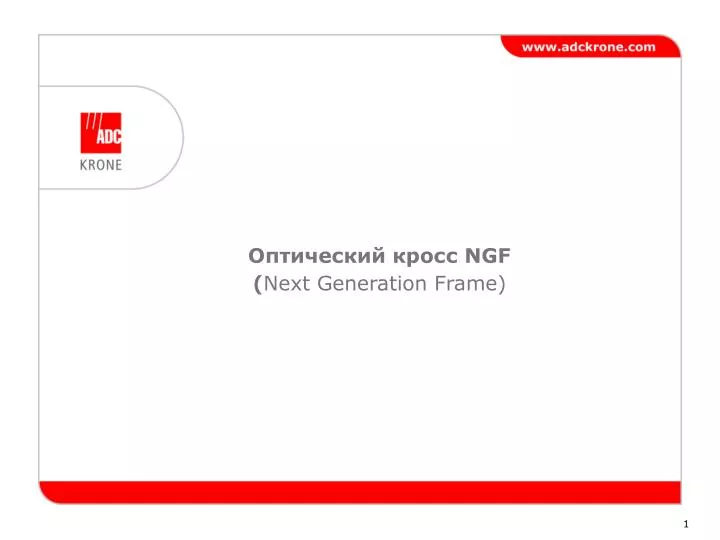 www.adckrone.com

ADC
KRONE

Оптический кросс NGF
(Next Generation Frame)

1